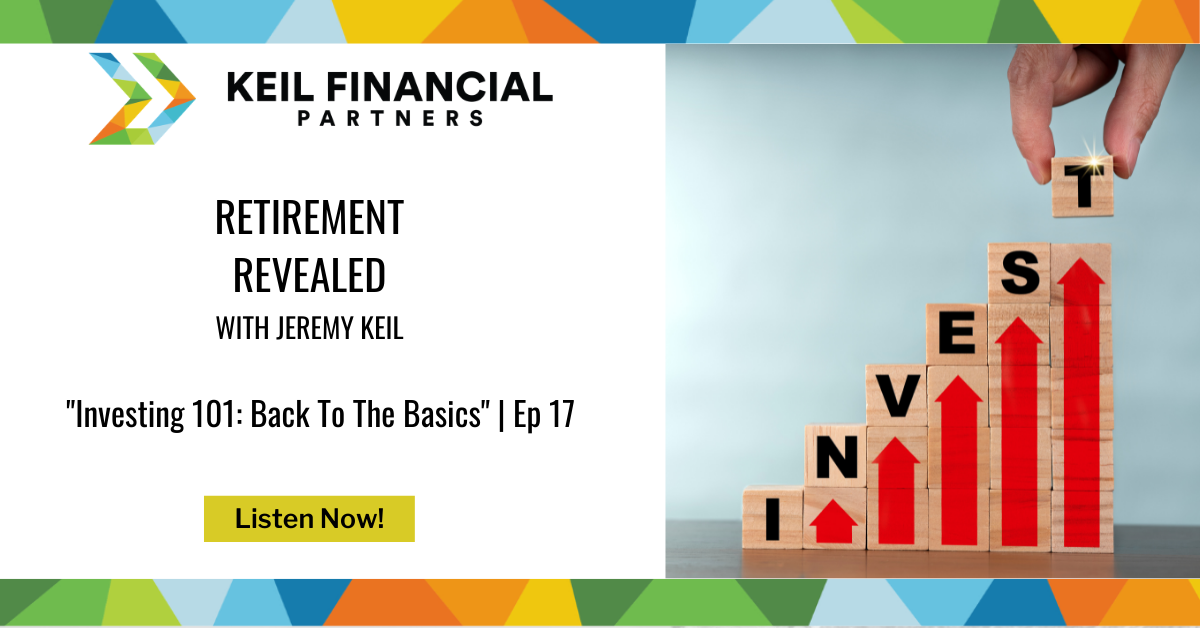 KEIL FINANCIAL PARTNERS

RETIREMENT REVEALED
WITH JEREMY KEIL

"Investing 101: Back To The Basics" | Ep 17

Listen Now!

I N V E S T